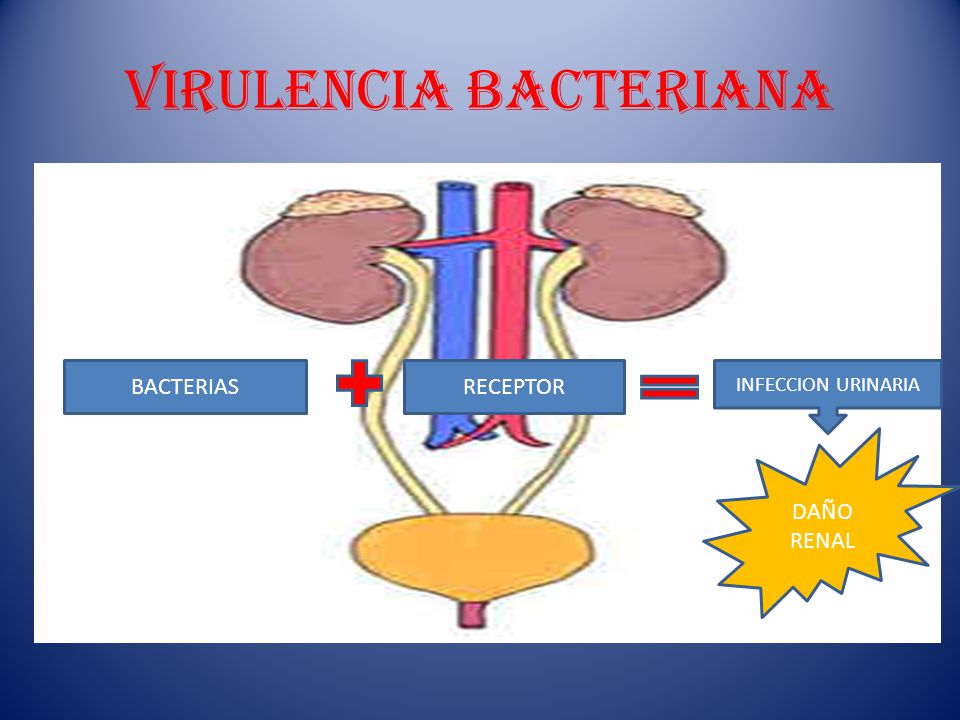 VIRULENCIA BACTERIANA

BACTERIAS

RECEPTOR

INFECCION URINARIA

DAÑO RENAL